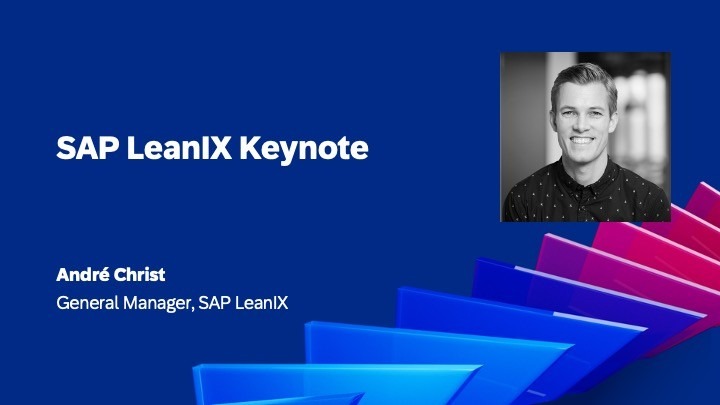 SAP LeanIX Keynote

André Christ
General Manager, SAP LeanIX